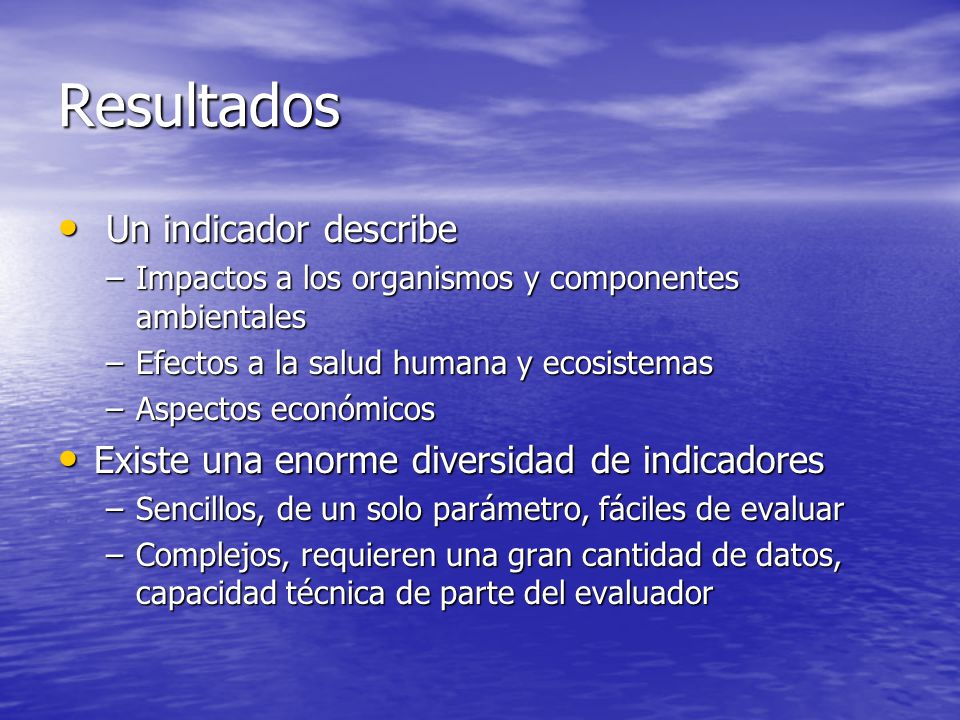 Resultados

• Un indicador describe
– Impactos a los organismos y componentes ambientales
– Efectos a la salud humana y ecosistemas
– Aspectos económicos

• Existe una enorme diversidad de indicadores
– Sencillos, de un solo parámetro, fáciles de evaluar
– Complejos, requieren una gran cantidad de datos, capacidad técnica de parte del evaluador